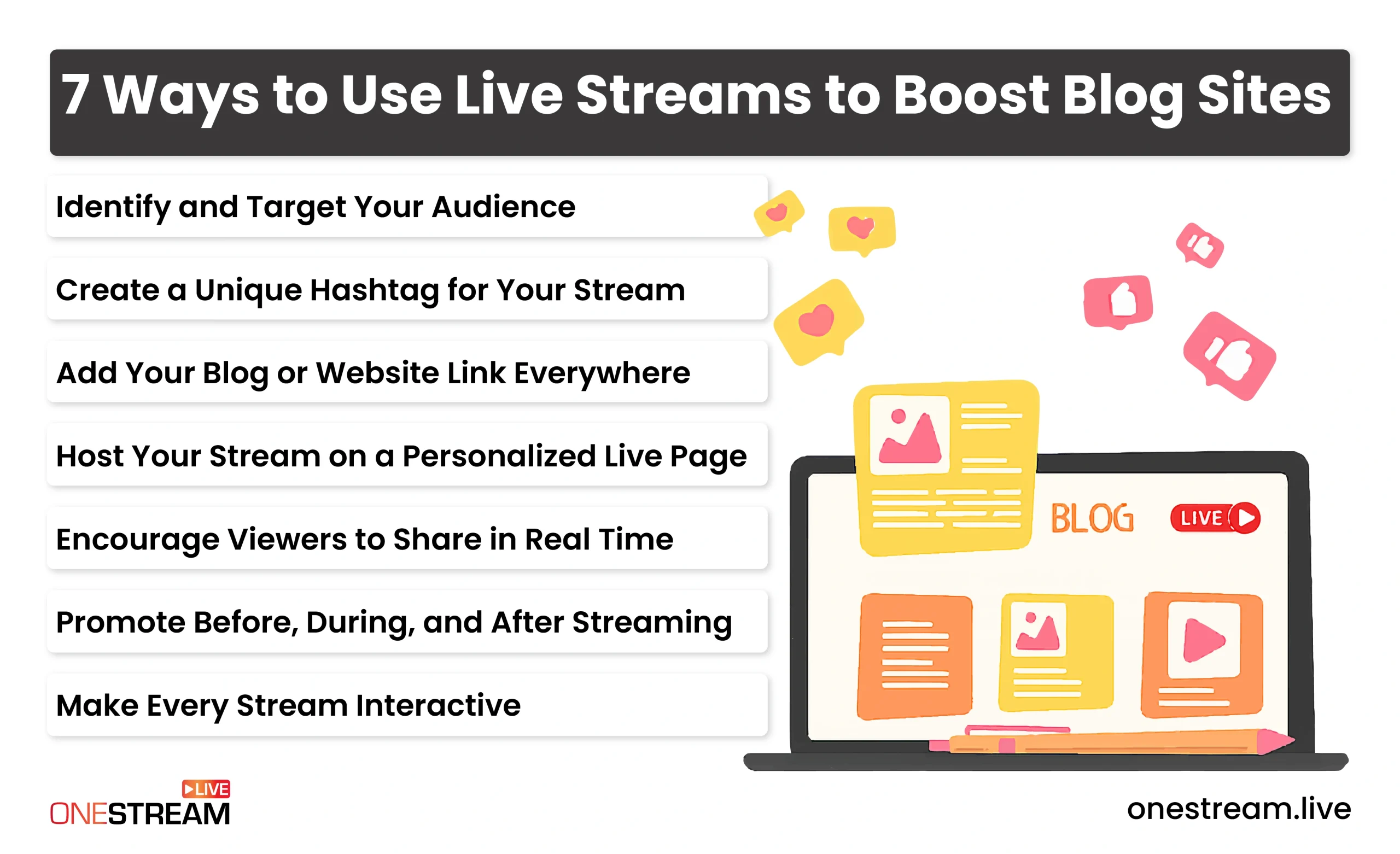 7 Ways to Use Live Streams to Boost Blog Sites

Identify and Target Your Audience

Create a Unique Hashtag for Your Stream

Add Your Blog or Website Link Everywhere

Host Your Stream on a Personalized Live Page

Encourage Viewers to Share in Real Time

Promote Before, During, and After Streaming

Make Every Stream Interactive

BLOG

LIVE

LIVE
ONESTREAM

onestream.live